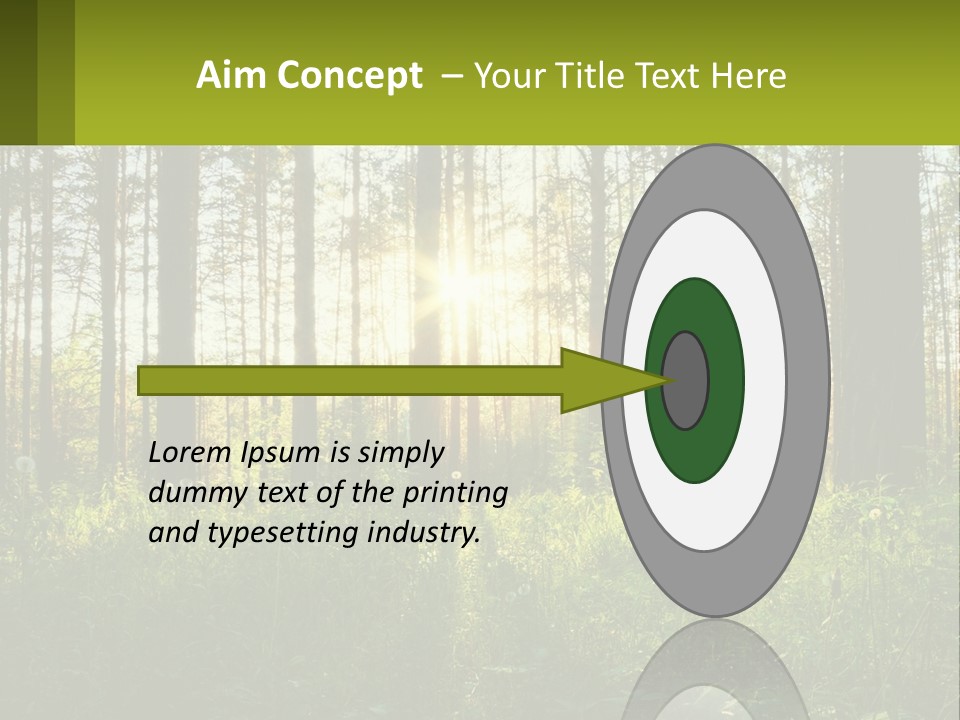 Aim Concept – Your Title Text Here

Lorem Ipsum is simply dummy text of the printing and typesetting industry.